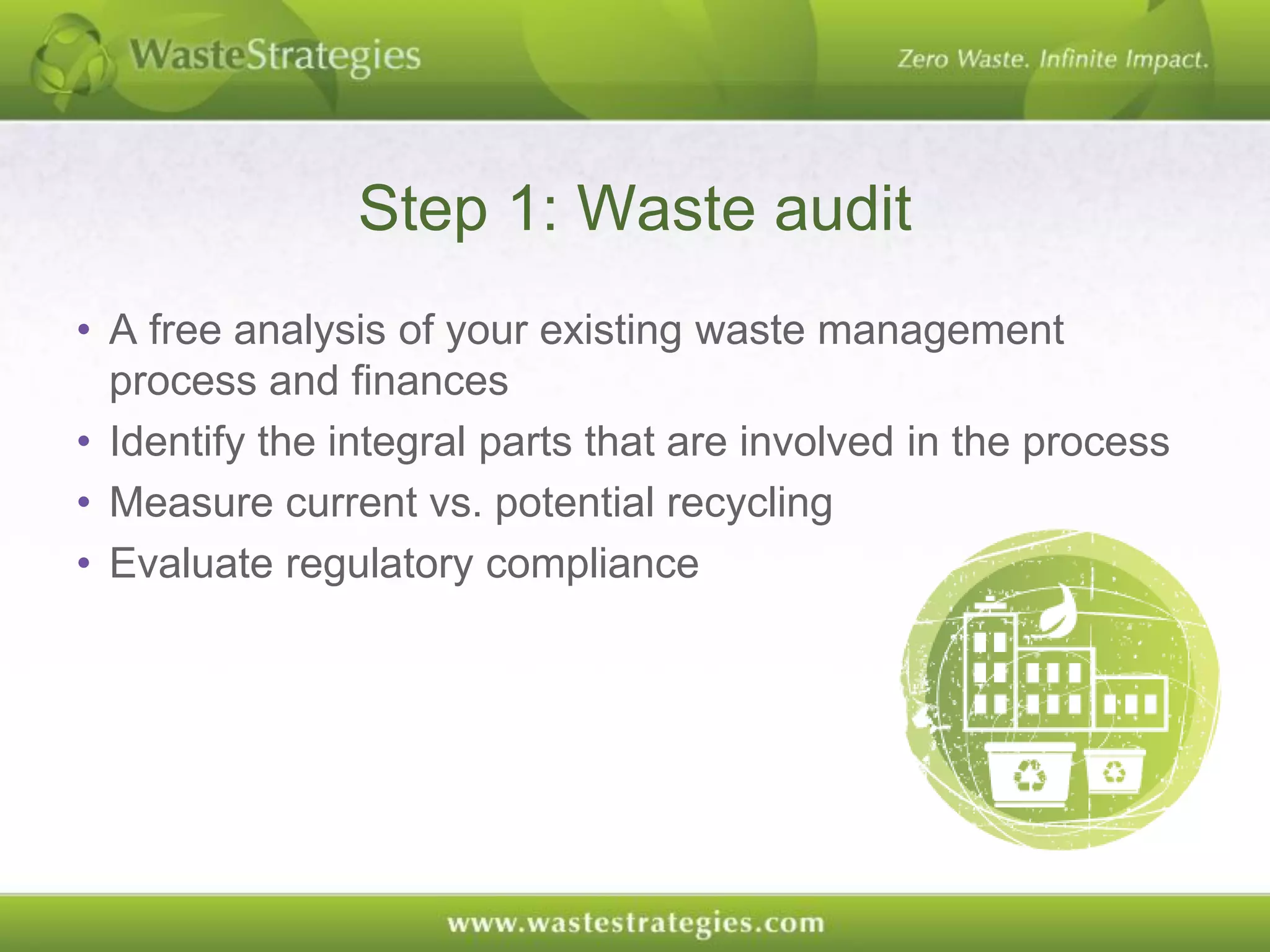 WasteStrategies

Zero Waste. Infinite Impact.

Step 1: Waste audit

• A free analysis of your existing waste management process and finances
• Identify the integral parts that are involved in the process
• Measure current vs. potential recycling
• Evaluate regulatory compliance

www.wastestrategies.com